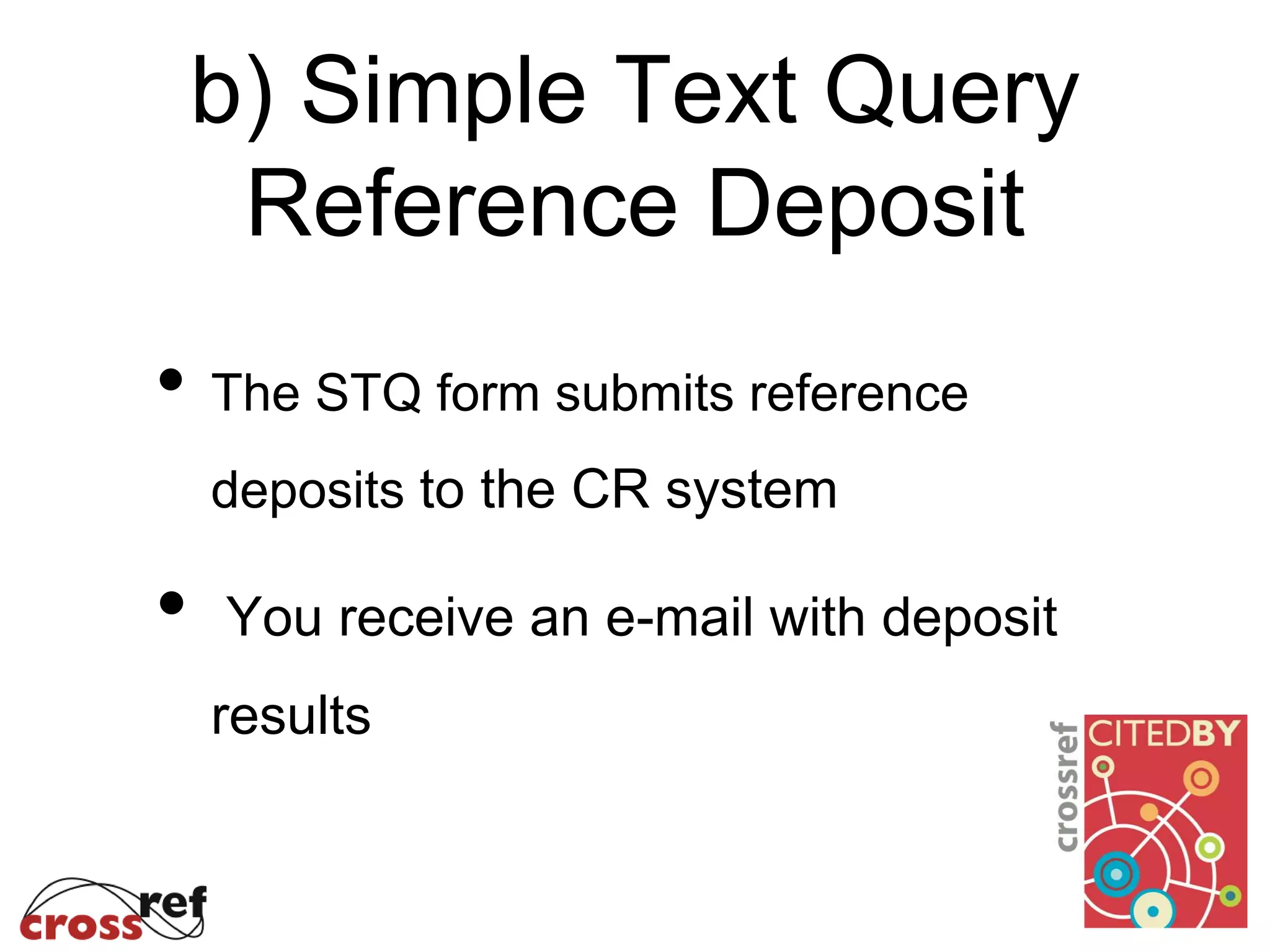 b) Simple Text Query Reference Deposit

• The STQ form submits reference deposits to the CR system

• You receive an e-mail with deposit results

crossref CITEDBY

crossref